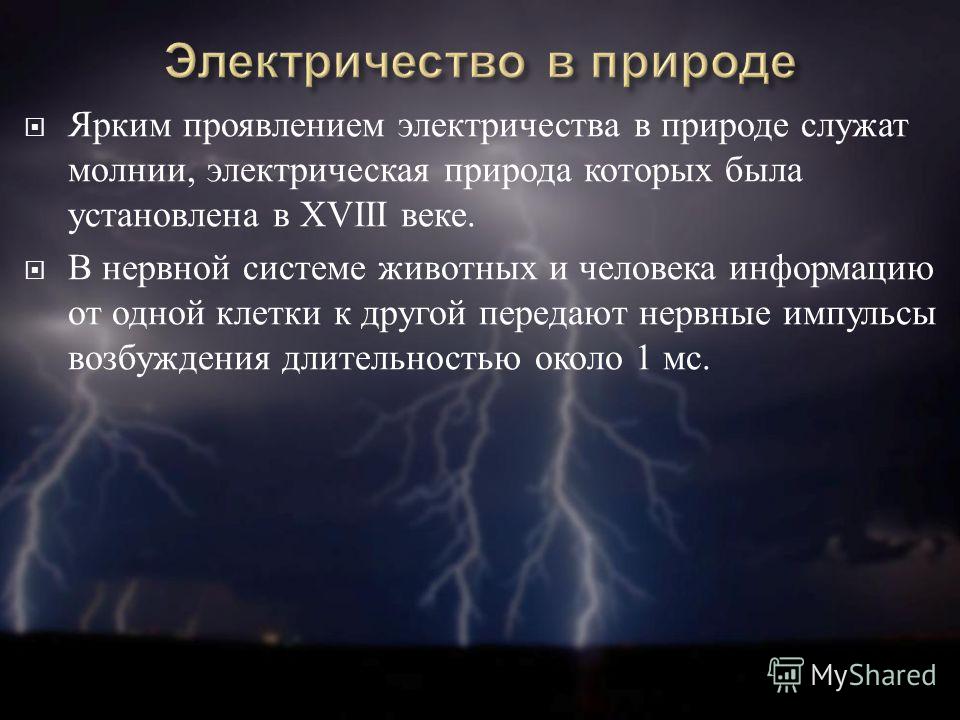 Электричество в природе

Ярким проявлением электричества в природе служат молнии, электрическая природа которых была установлена в XVIII веке.

В нервной системе животных и человека информацию от одной клетки к другой передают нервные импульсы возбуждения длительностью около 1 мс.

MyShared